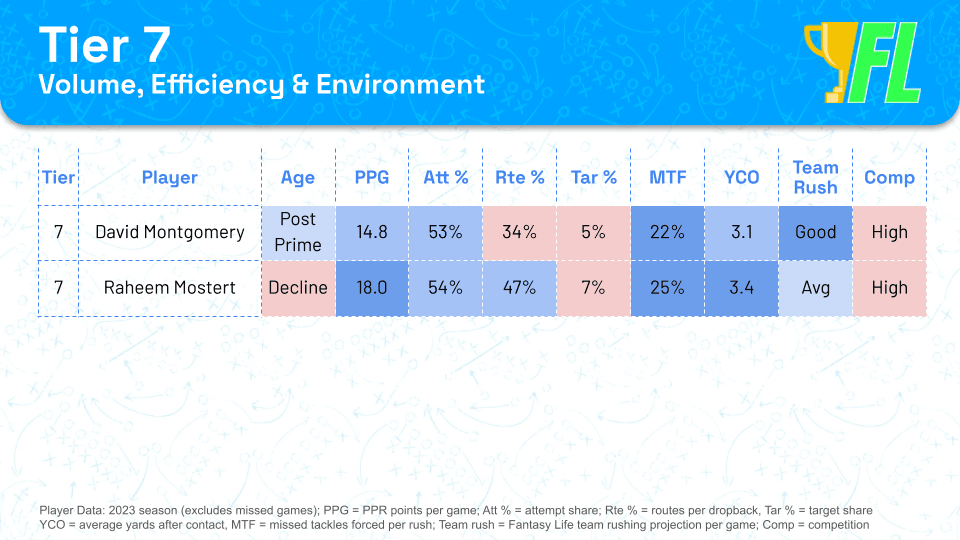 Tier 7
Volume, Efficiency & Environment

FL

| Tier | Player | Age | PPG | Att % | Rte % | Tar % | MTF | YCO | Team Rush | Comp |
|---|---|---|---|---|---|---|---|---|---|---|
| 7 | David Montgomery | Post Prime | 14.8 | 53% | 34% | 5% | 22% | 3.1 | Good | High |
| 7 | Raheem Mostert | Decline | 18.0 | 54% | 47% | 7% | 25% | 3.4 | Avg | High |

Player Data: 2023 season (excludes missed games); PPG = PPR points per game; Att % = attempt share; Rte % = routes per dropback, Tar % = target share
YCO = average yards after contact, MTF = missed tackles forced per rush; Team rush = Fantasy Life team rushing projection per game; Comp = competition